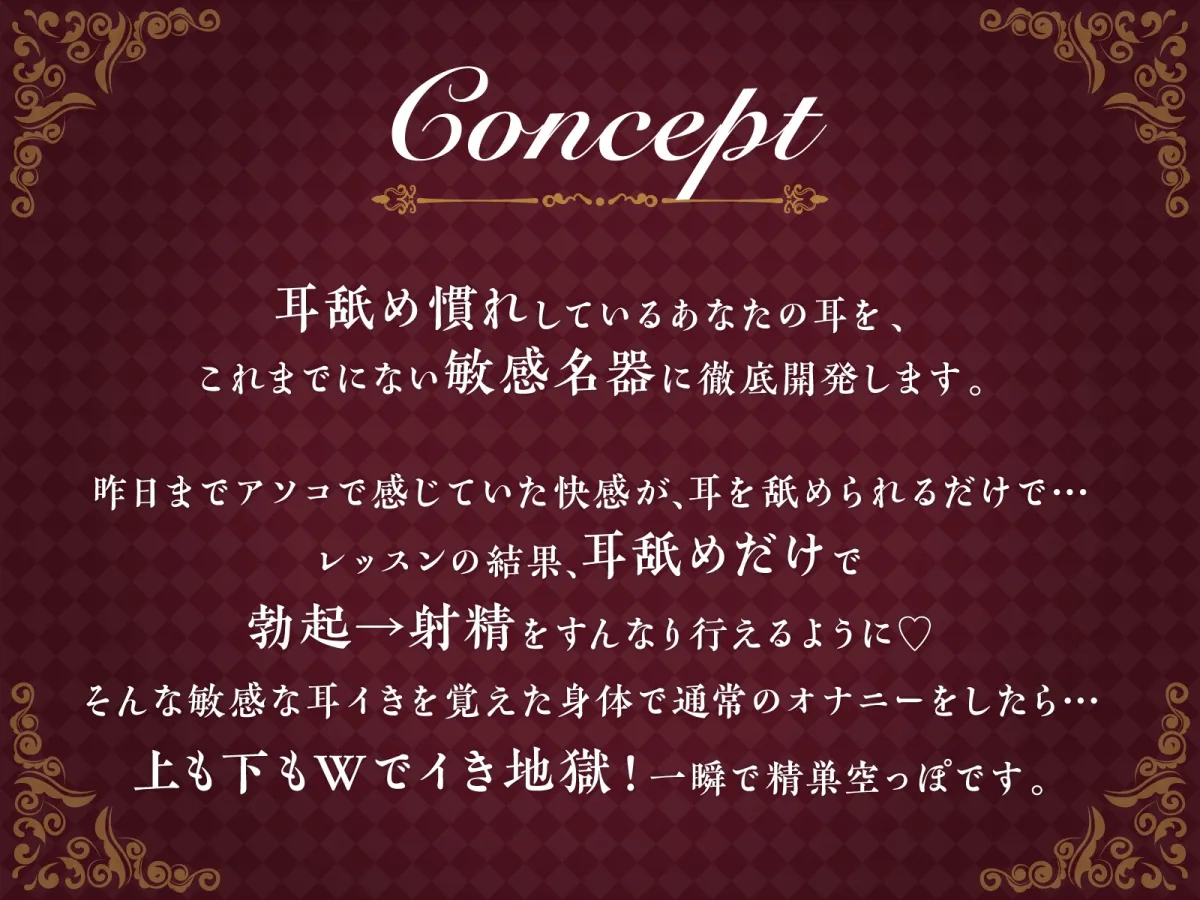 Concept

耳舐め慣れしているあなたの耳を、
これまでにない敏感名器に徹底開発します。

昨日までアソコで感じていた快感が、耳を舐められるだけで…
レッスンの結果、耳舐めだけで
勃起→射精をすんなり行えるように♡
そんな敏感な耳イきを覚えた身体で通常のオナニーをしたら…
上も下もWでイき地獄！一瞬で精巣空っぽです。